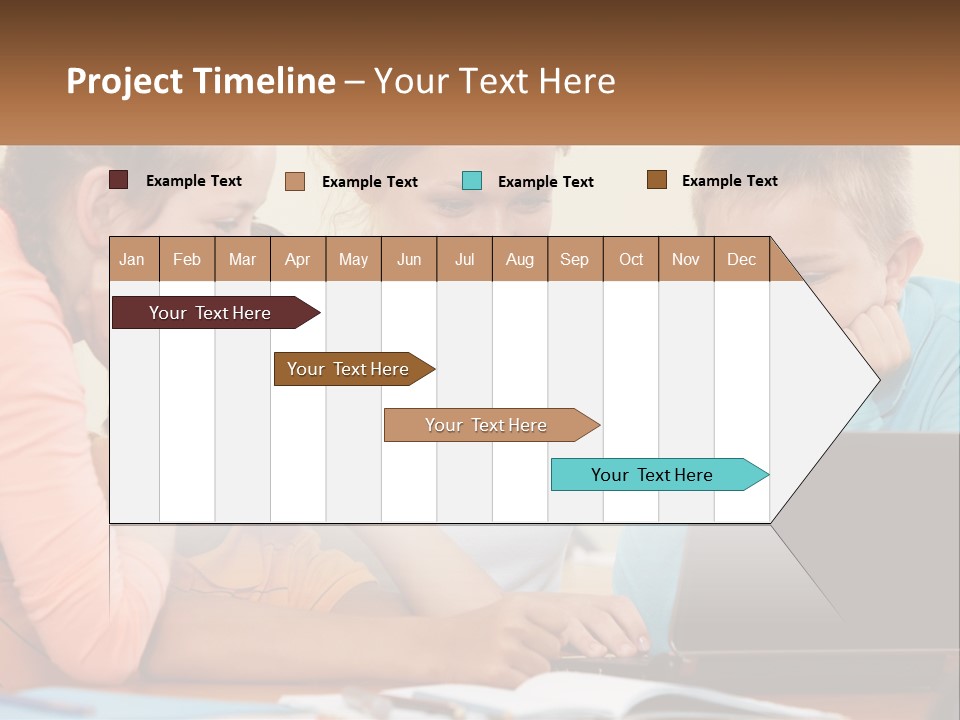 Project Timeline – Your Text Here

Example Text
Example Text
Example Text
Example Text

| Jan | Feb | Mar | Apr | May | Jun | Jul | Aug | Sep | Oct | Nov | Dec |
|---|---|---|---|---|---|---|---|---|---|---|---|

Your Text Here
Your Text Here
Your Text Here
Your Text Here